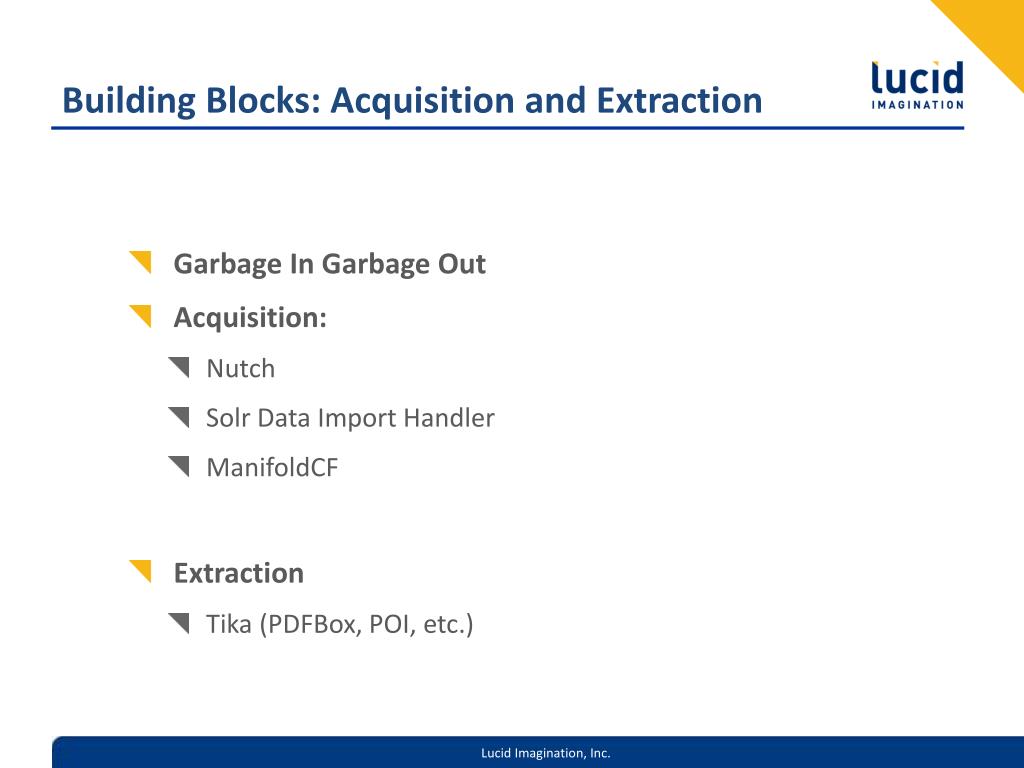 Building Blocks: Acquisition and Extraction

lucid IMAGINATION

Garbage In Garbage Out

Acquisition:

Nutch

Solr Data Import Handler

ManifoldCF

Extraction

Tika (PDFBox, POI, etc.)

Lucid Imagination, Inc.